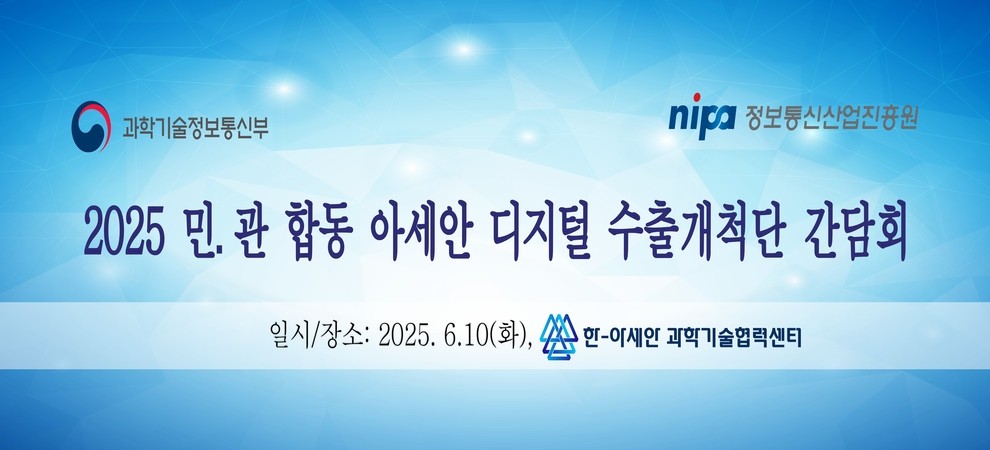 과학기술정보통신부

nipa 정보통신산업진흥원

2025 민.관 합동 아세안 디지털 수출개척단 간담회

일시/장소: 2025. 6.10(화), 한-아세안 과학기술협력센터